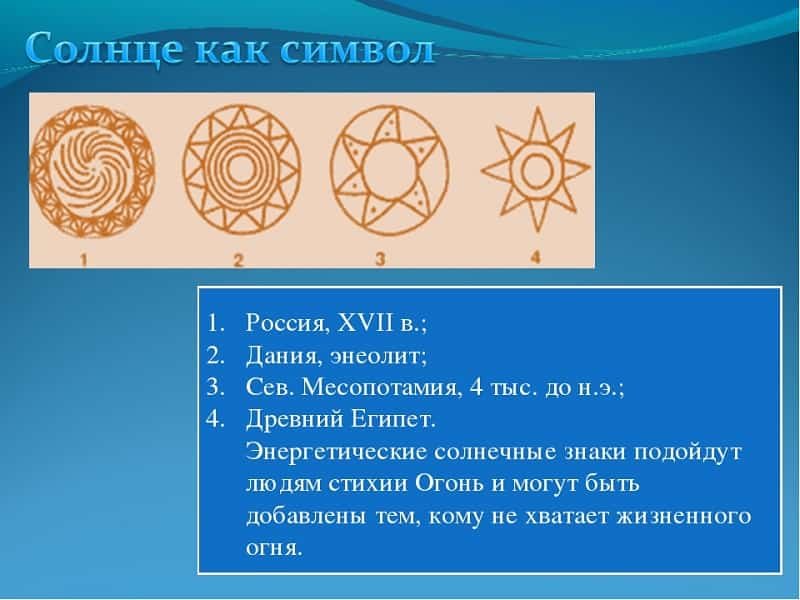 Солнце как символ

1 2 3 4

1. Россия, XVII в.;
2. Дания, энеолит;
3. Сев. Месопотамия, 4 тыс. до н.э.;
4. Древний Египет.

Энергетические солнечные знаки подойдут людям стихии Огонь и могут быть добавлены тем, кому не хватает жизненного огня.